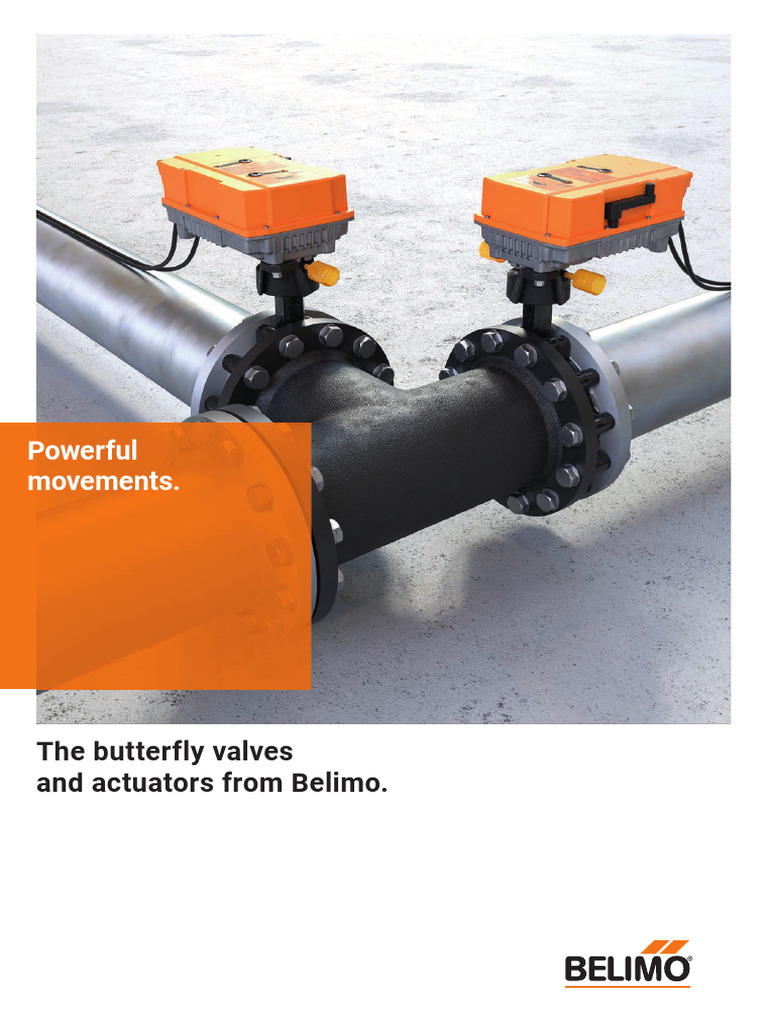 Powerful movements.

The butterfly valves and actuators from Belimo.

BELIMO®